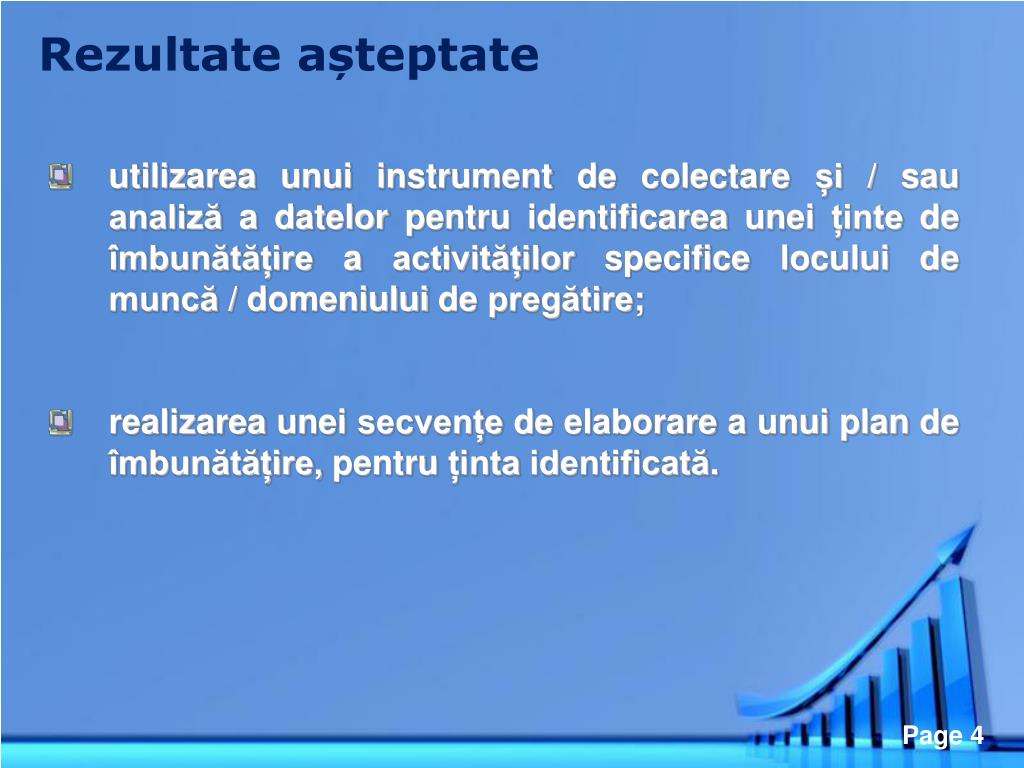 Rezultate așteptate

utilizarea unui instrument de colectare și / sau analiză a datelor pentru identificarea unei ținte de îmbunătățire a activităților specifice locului de muncă / domeniului de pregătire;

realizarea unei secvențe de elaborare a unui plan de îmbunătățire, pentru ținta identificată.

Page 4